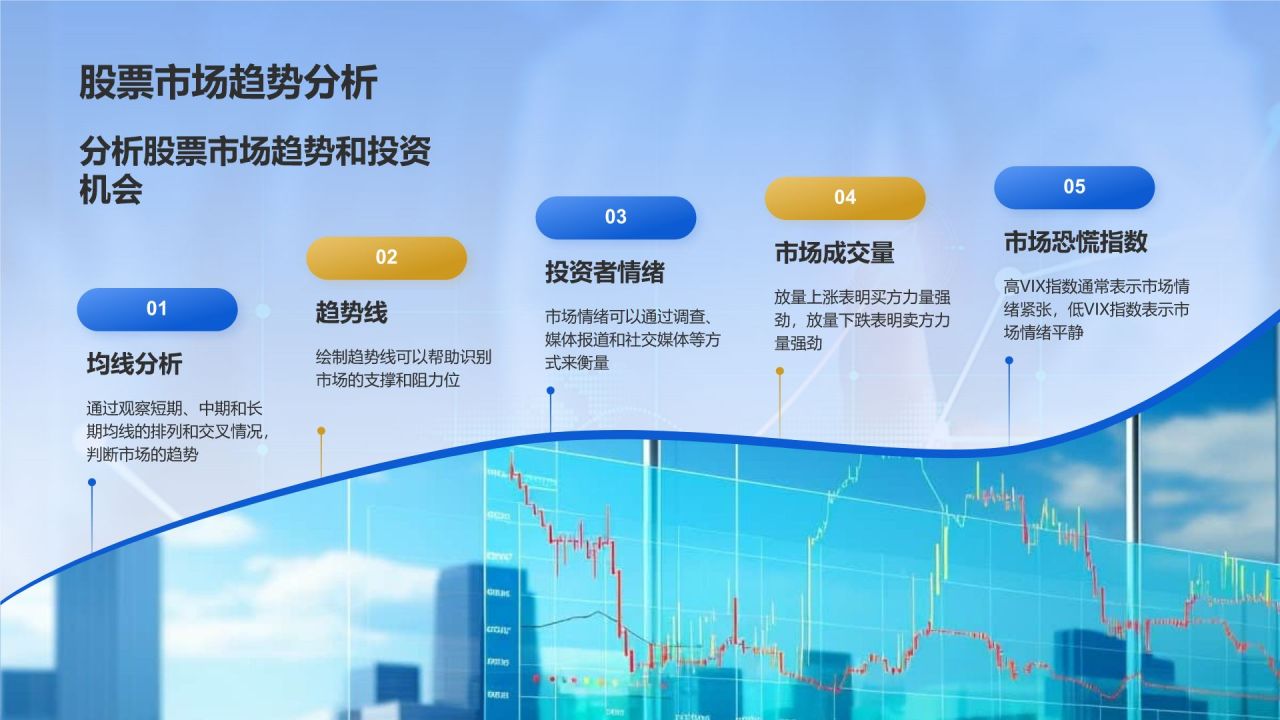 股票市场趋势分析

分析股票市场趋势和投资机会

01

均线分析

通过观察短期、中期和长期均线的排列和交叉情况，判断市场的趋势

02

趋势线

绘制趋势线可以帮助识别市场的支撑和阻力位

03

投资者情绪

市场情绪可以通过调查、媒体报道和社交媒体等方式来衡量

04

市场成交量

放量上涨表明买方力量强劲，放量下跌表明卖方力量强劲

05

市场恐慌指数

高VIX指数通常表示市场情绪紧张，低VIX指数表示市场情绪平静